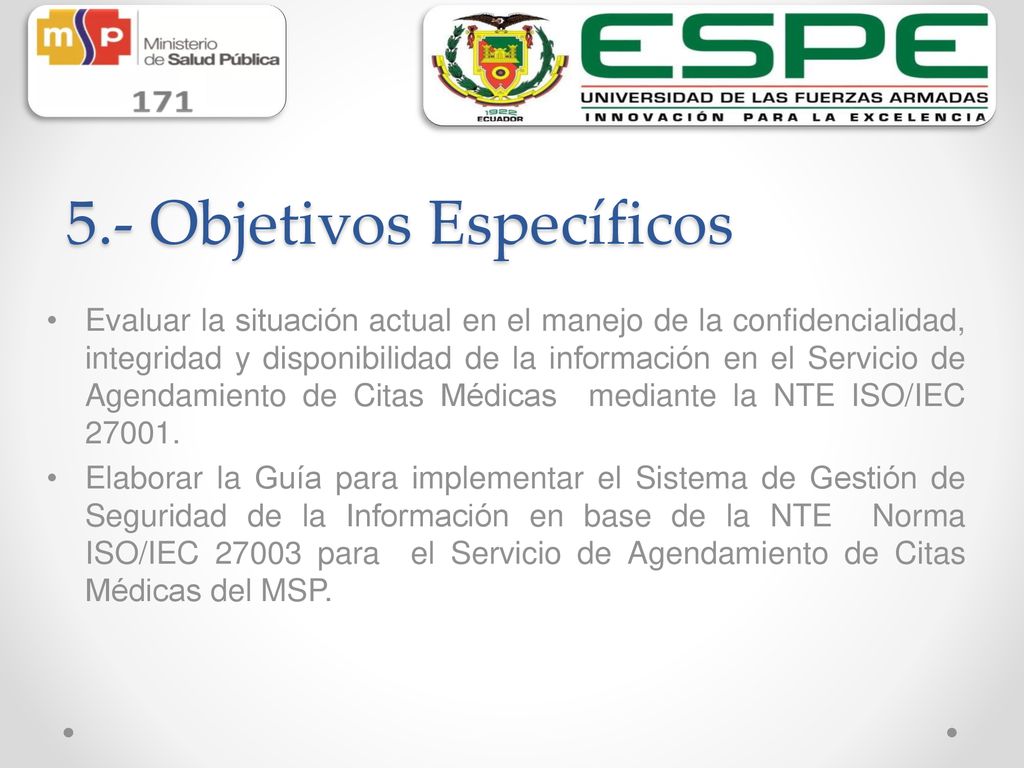 msp Ministerio de Salud Pública
171

1922 ECUADOR
ESPE
UNIVERSIDAD DE LAS FUERZAS ARMADAS
INNOVACIÓN PARA LA EXCELENCIA

5.- Objetivos Específicos

• Evaluar la situación actual en el manejo de la confidencialidad, integridad y disponibilidad de la información en el Servicio de Agendamiento de Citas Médicas mediante la NTE ISO/IEC 27001.

• Elaborar la Guía para implementar el Sistema de Gestión de Seguridad de la Información en base de la NTE Norma ISO/IEC 27003 para el Servicio de Agendamiento de Citas Médicas del MSP.